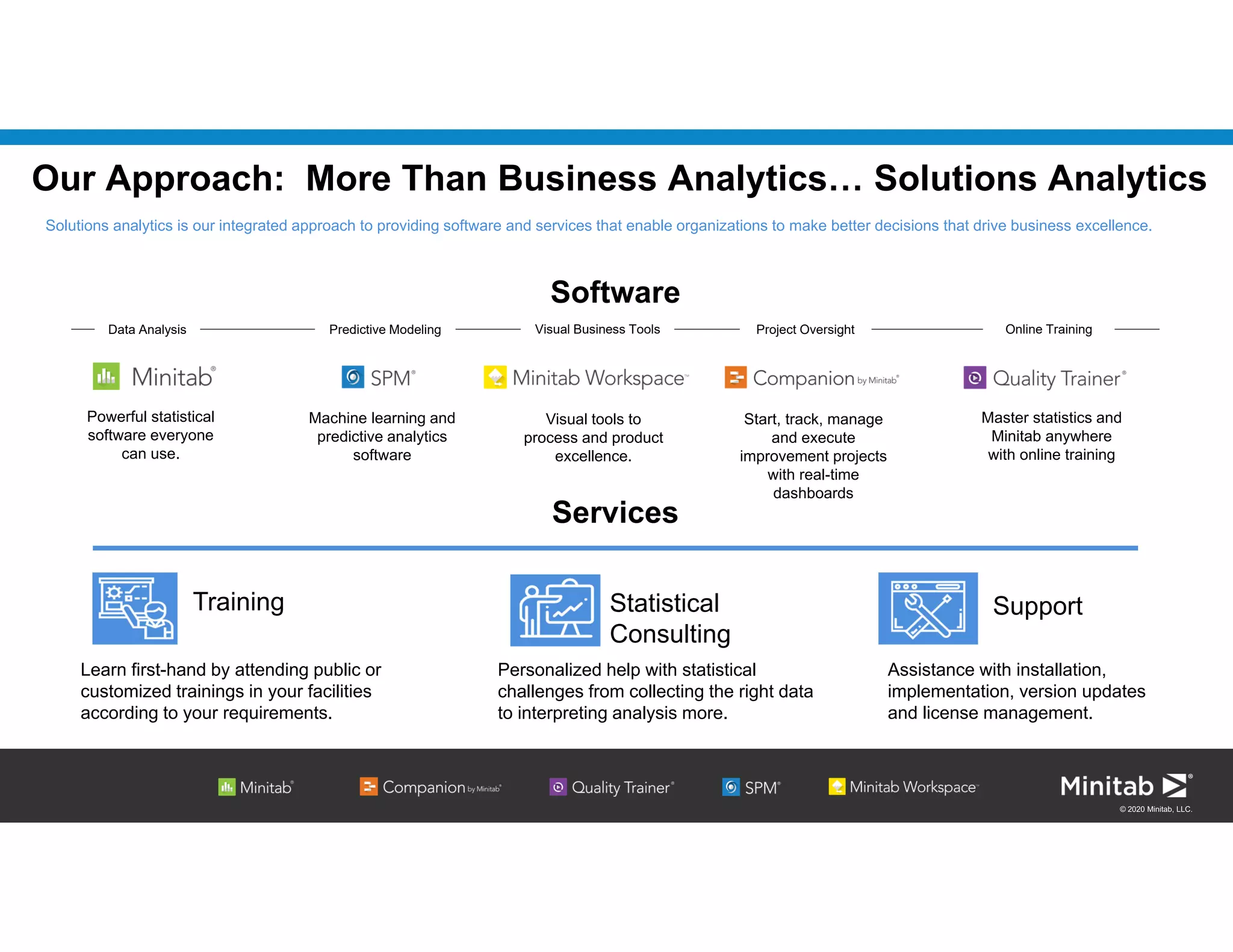 Our Approach: More Than Business Analytics… Solutions Analytics

Solutions analytics is our integrated approach to providing software and services that enable organizations to make better decisions that drive business excellence.

Software

Data Analysis

Minitab®

Powerful statistical software everyone can use.

Predictive Modeling

SPM®

Machine learning and predictive analytics software

Visual Business Tools

Minitab Workspace™

Visual tools to process and product excellence.

Project Oversight

Companion by Minitab®

Start, track, manage and execute improvement projects with real-time dashboards

Online Training

Quality Trainer®

Master statistics and Minitab anywhere with online training

Services

Training

Learn first-hand by attending public or customized trainings in your facilities according to your requirements.

Statistical Consulting

Personalized help with statistical challenges from collecting the right data to interpreting analysis more.

Support

Assistance with installation, implementation, version updates and license management.

Minitab® Companion by Minitab® Quality Trainer® SPM® Minitab Workspace™ Minitab®

© 2020 Minitab, LLC.